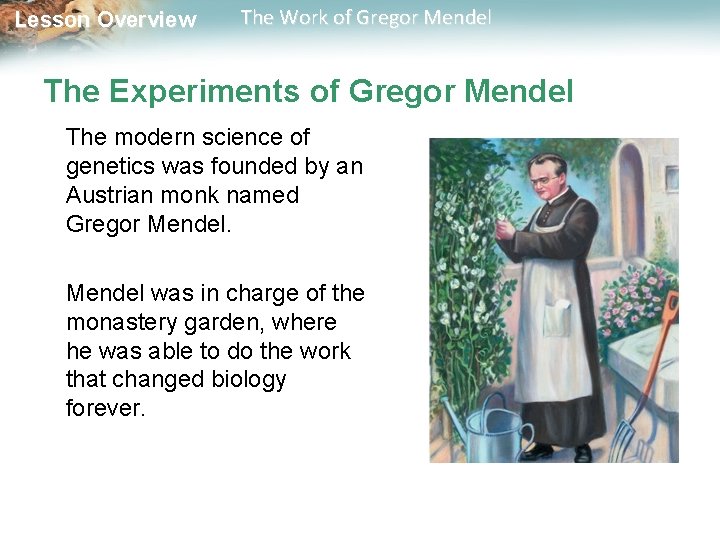 Lesson Overview The Work of Gregor Mendel

The Experiments of Gregor Mendel

The modern science of genetics was founded by an Austrian monk named Gregor Mendel.

Mendel was in charge of the monastery garden, where he was able to do the work that changed biology forever.